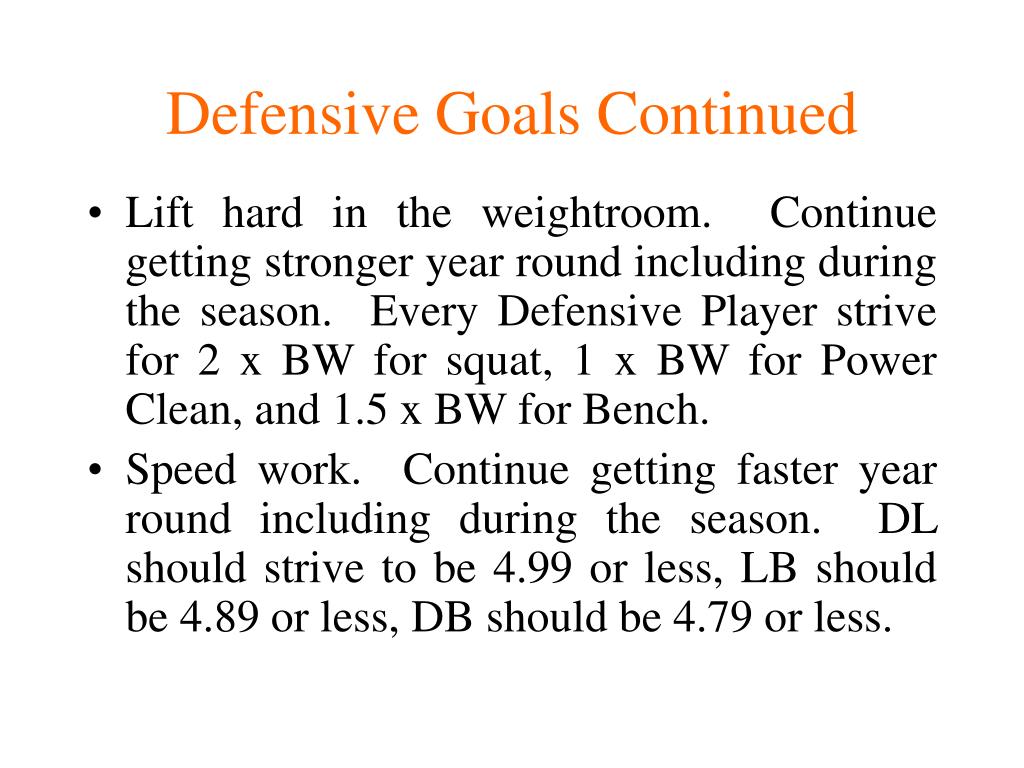 Defensive Goals Continued

• Lift hard in the weightroom. Continue getting stronger year round including during the season. Every Defensive Player strive for 2 x BW for squat, 1 x BW for Power Clean, and 1.5 x BW for Bench.

• Speed work. Continue getting faster year round including during the season. DL should strive to be 4.99 or less, LB should be 4.89 or less, DB should be 4.79 or less.